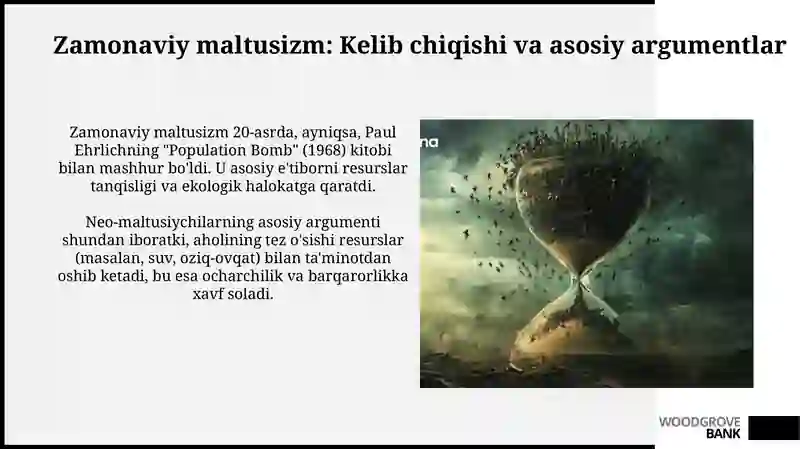 Zamonaviy maltusizm: Kelib chiqishi va asosiy argumentlar

Zamonaviy maltusizm 20-asrda, ayniqsa, Paul Ehrlichning "Population Bomb" (1968) kitobi bilan mashhur bo'ldi. U asosiy e'tiborni resurslar tanqisligi va ekologik halokatga qaratdi.

Neo-maltusiychilarning asosiy argumenti shundan iboratki, aholining tez o'sishi resurslar (masalan, suv, oziq-ovqat) bilan ta'minotdan oshib ketadi, bu esa ocharchilik va barqarorlikka xavf soladi.

na

WOODGROVE BANK